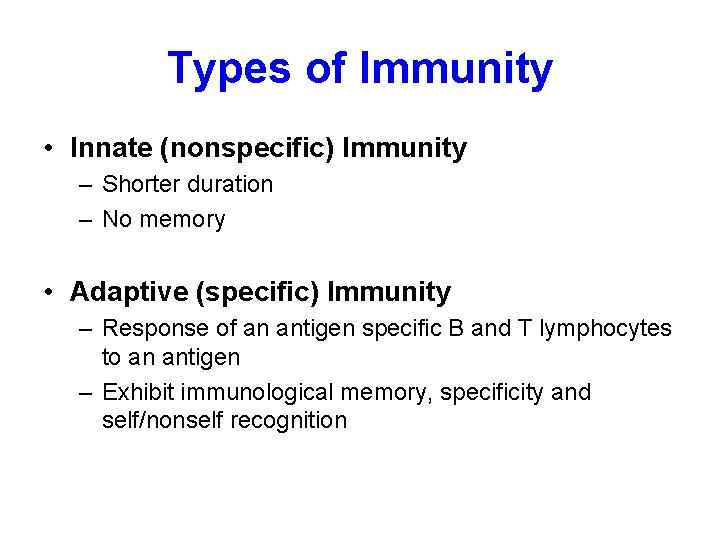 Types of Immunity

• Innate (nonspecific) Immunity
– Shorter duration
– No memory

• Adaptive (specific) Immunity
– Response of an antigen specific B and T lymphocytes to an antigen
– Exhibit immunological memory, specificity and self/nonself recognition